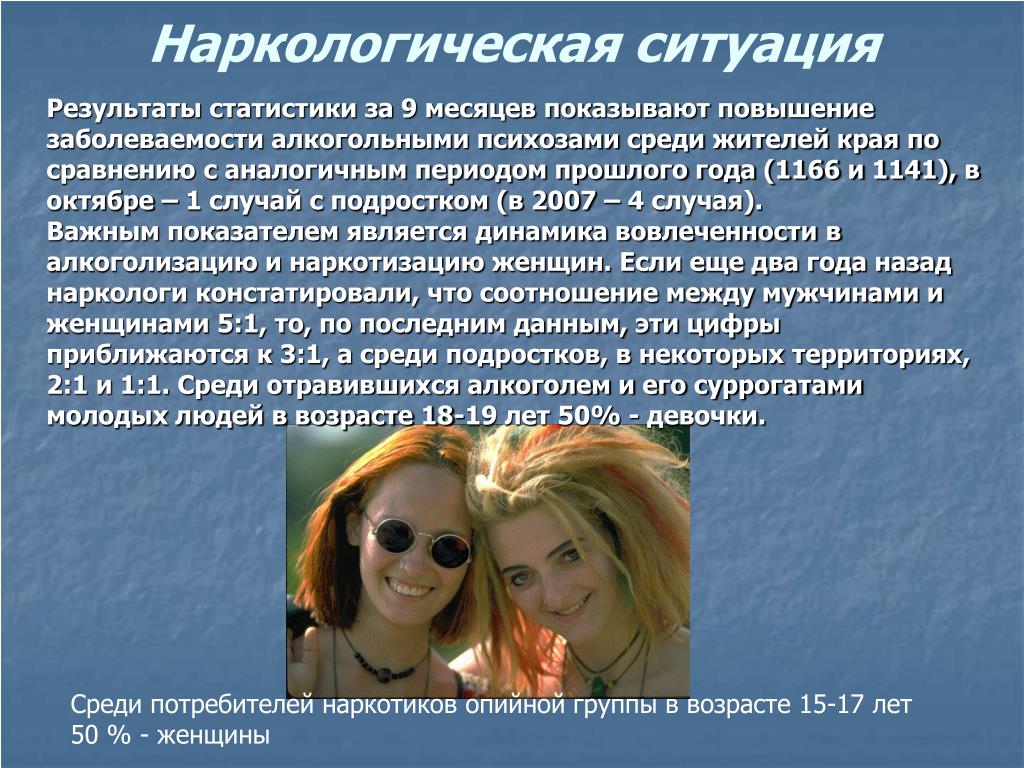 Наркологическая ситуация

Результаты статистики за 9 месяцев показывают повышение заболеваемости алкогольными психозами среди жителей края по сравнению с аналогичным периодом прошлого года (1166 и 1141), в октябре – 1 случай с подростком (в 2007 – 4 случая).
Важным показателем является динамика вовлеченности в алкоголизацию и наркотизацию женщин. Если еще два года назад наркологи констатировали, что соотношение между мужчинами и женщинами 5:1, то, по последним данным, эти цифры приближаются к 3:1, а среди подростков, в некоторых территориях, 2:1 и 1:1. Среди отравившихся алкоголем и его суррогатами молодых людей в возрасте 18-19 лет 50% - девочки.

Среди потребителей наркотиков опийной группы в возрасте 15-17 лет 50 % - женщины